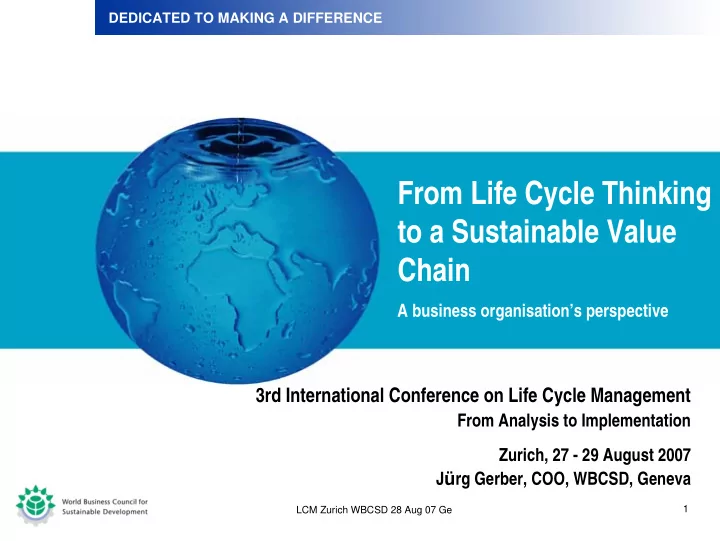 DEDICATED TO MAKING A DIFFERENCE

From Life Cycle Thinking to a Sustainable Value Chain

A business organisation's perspective

3rd International Conference on Life Cycle Management

From Analysis to Implementation

Zurich, 27 - 29 August 2007

Jürg Gerber, COO, WBCSD, Geneva

World Business Council for Sustainable Development

LCM Zurich WBCSD 28 Aug 07 Ge

1